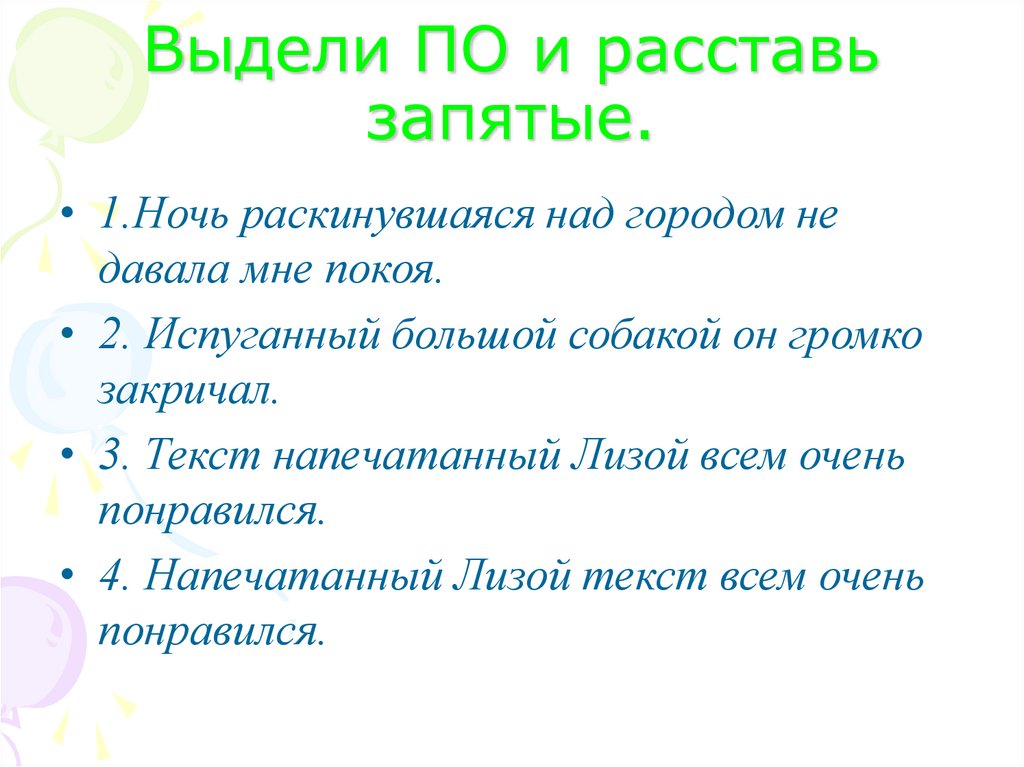 Выдели ПО и расставь запятые.

• 1.Ночь раскинувшаяся над городом не давала мне покоя.

• 2. Испуганный большой собакой он громко закричал.

• 3. Текст напечатанный Лизой всем очень понравился.

• 4. Напечатанный Лизой текст всем очень понравился.